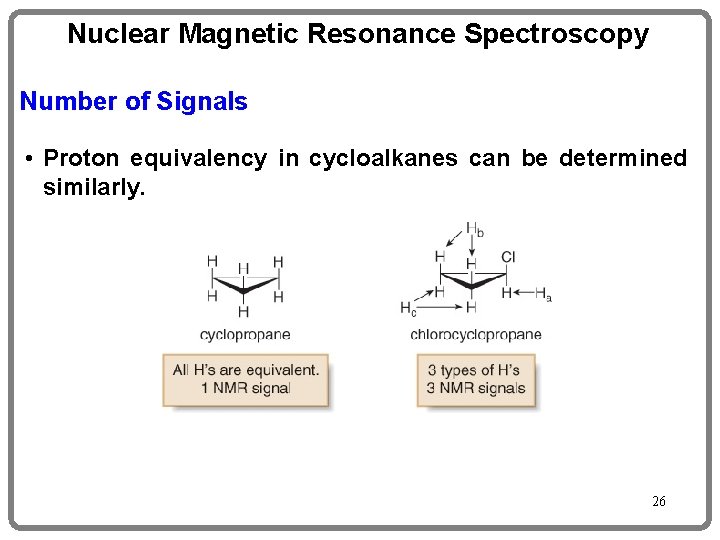 Nuclear Magnetic Resonance Spectroscopy

Number of Signals

• Proton equivalency in cycloalkanes can be determined similarly.

H H H
H H
H
cyclopropane

All H's are equivalent.
1 NMR signal

$H_b$
H H Cl
H H $H_a$
$H_c$ H
chlorocyclopropane

3 types of H's
3 NMR signals

26